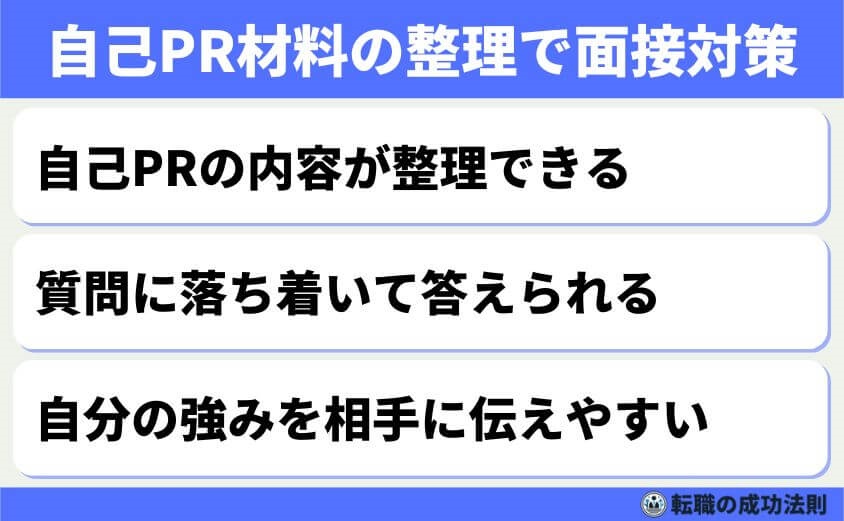 自己PR材料の整理で面接対策

自己PRの内容が整理できる

質問に落ち着いて答えられる

自分の強みを相手に伝えやすい

転職の成功法則